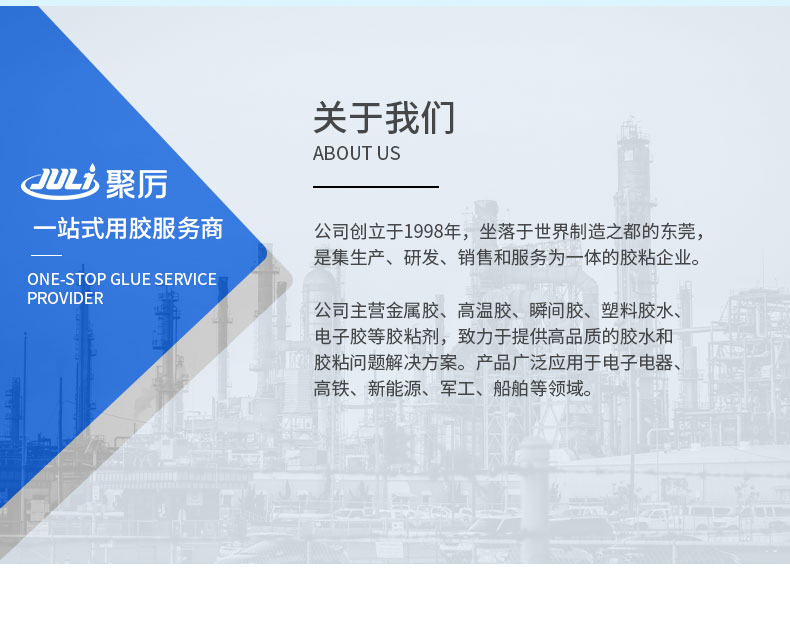 JULi 聚厉

一站式用胶服务商

ONE-STOP GLUE SERVICE PROVIDER

关于我们

ABOUT US

公司创立于1998年，坐落于世界制造之都的东莞，是集生产、研发、销售和服务为一体的胶粘企业。

公司主营金属胶、高温胶、瞬间胶、塑料胶水、电子胶等胶粘剂，致力于提供高品质的胶水和胶粘问题解决方案。产品广泛应用于电子电器、高铁、新能源、军工、船舶等领域。